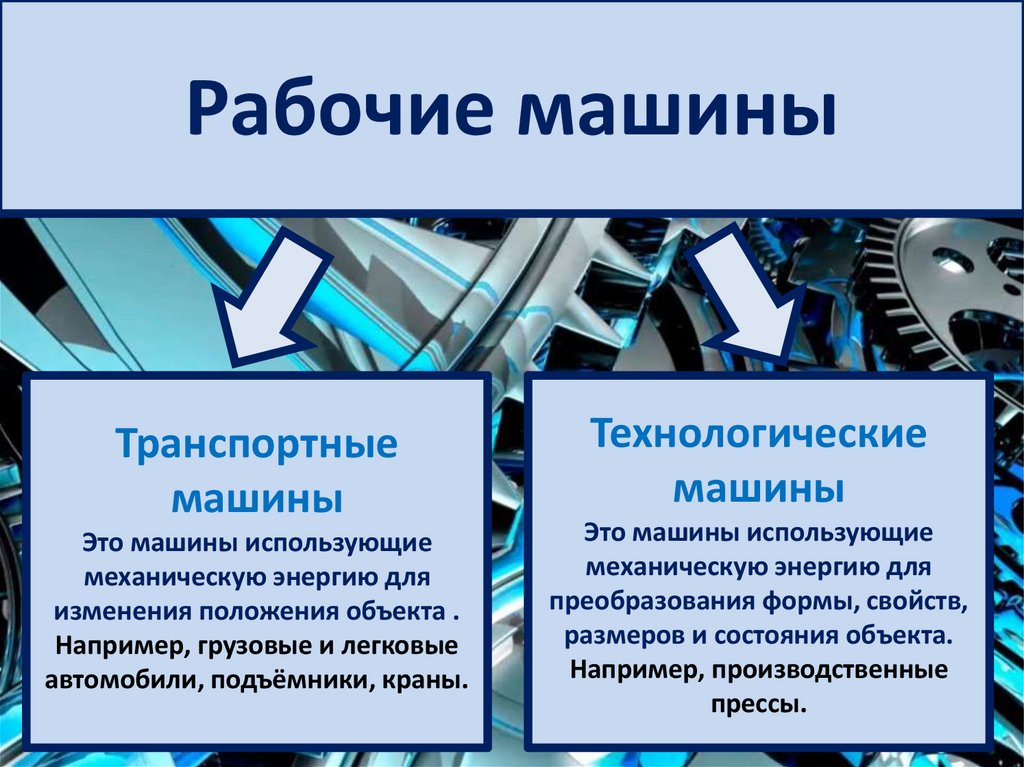 Рабочие машины

Транспортные машины
Это машины использующие механическую энергию для изменения положения объекта . Например, грузовые и легковые автомобили, подъёмники, краны.

Технологические машины
Это машины использующие механическую энергию для преобразования формы, свойств, размеров и состояния объекта. Например, производственные прессы.